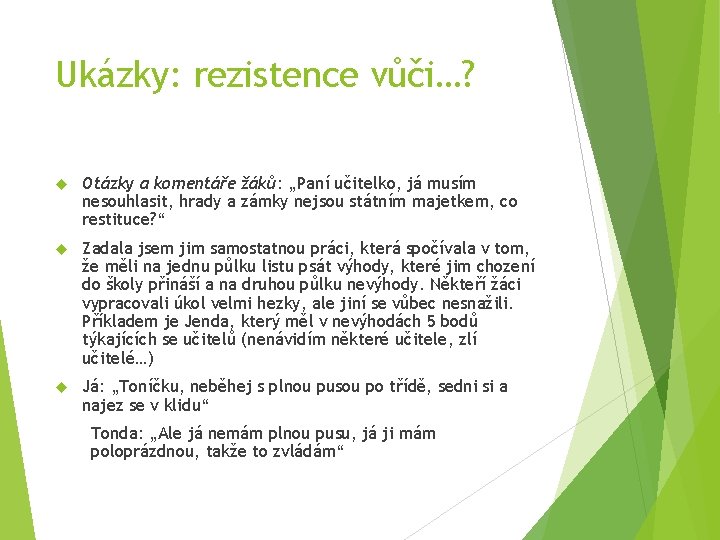 Ukázky: rezistence vůči…?

Otázky a komentáře žáků: „Paní učitelko, já musím nesouhlasit, hrady a zámky nejsou státním majetkem, co restituce?“

Zadala jsem jim samostatnou práci, která spočívala v tom, že měli na jednu půlku listu psát výhody, které jim chození do školy přináší a na druhou půlku nevýhody. Někteří žáci vypracovali úkol velmi hezky, ale jiní se vůbec nesnažili. Příkladem je Jenda, který měl v nevýhodách 5 bodů týkajících se učitelů (nenávidím některé učitele, zlí učitelé…)

Já: „Toníčku, neběhej s plnou pusou po třídě, sedni si a najez se v klidu“

Tonda: „Ale já nemám plnou pusu, já ji mám poloprázdnou, takže to zvládám“